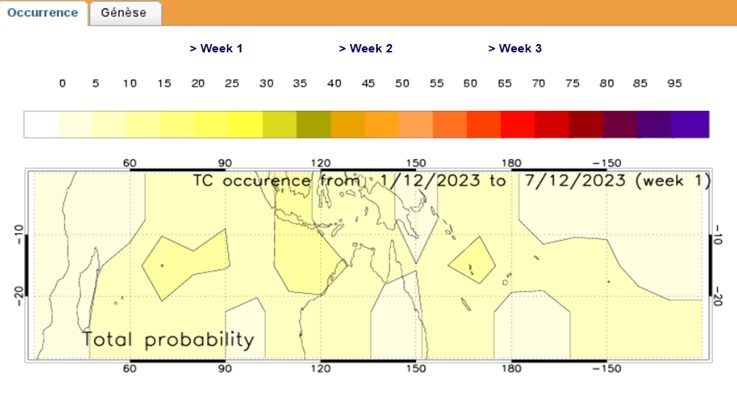 Occurrence Génèse

> Week 1 > Week 2 > Week 3

0 5 10 15 20 25 30 35 40 45 50 55 60 65 70 75 80 85 95

60 90 120 150 180 −150

TC occurence from 1/12/2023 to 7/12/2023 (week 1)

−10 −20

−10 −20

Total probability

60 90 120 150 180 −150